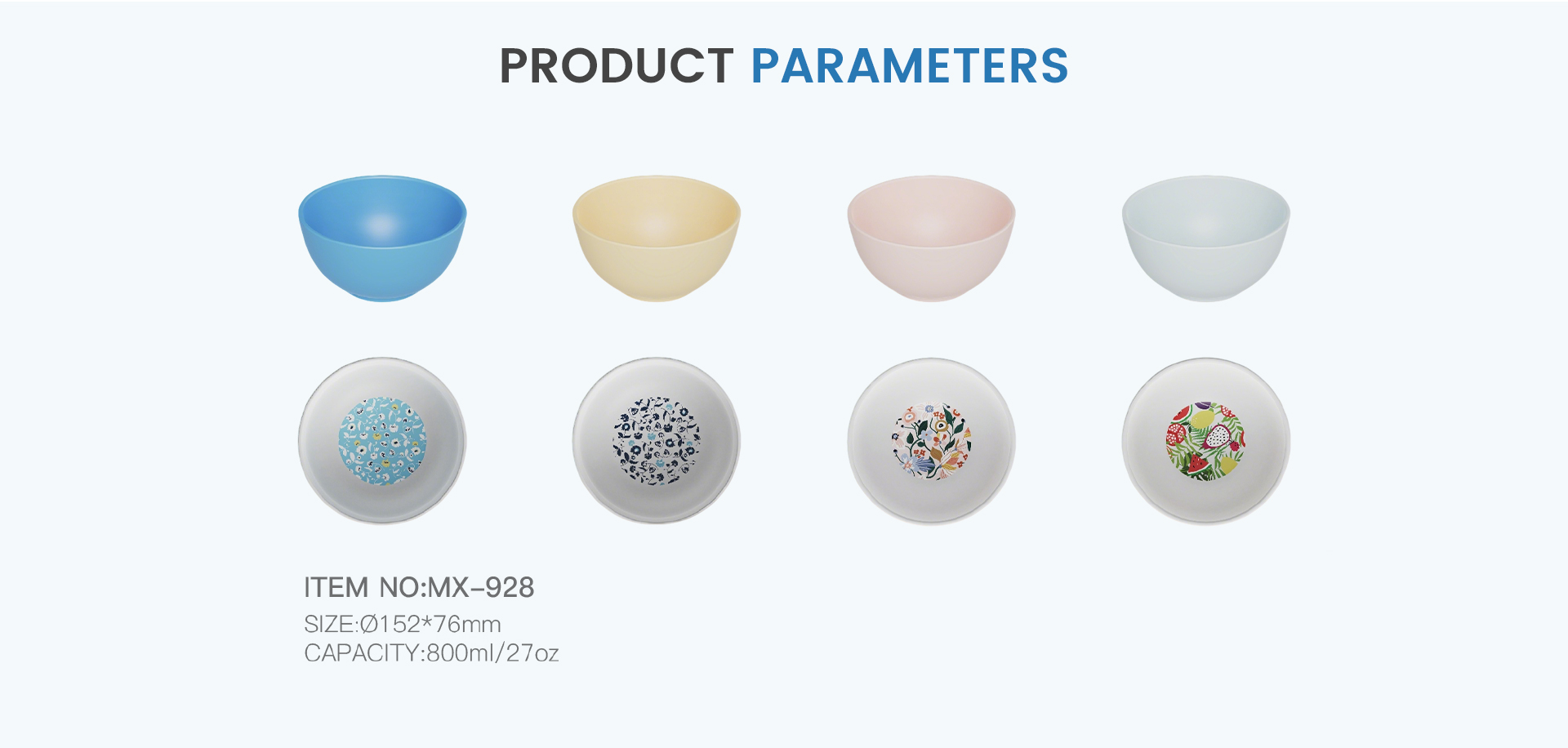 PRODUCT PARAMETERS

ITEM NO:MX-928
SIZE:Ø152*76mm
CAPACITY:800ml/27oz